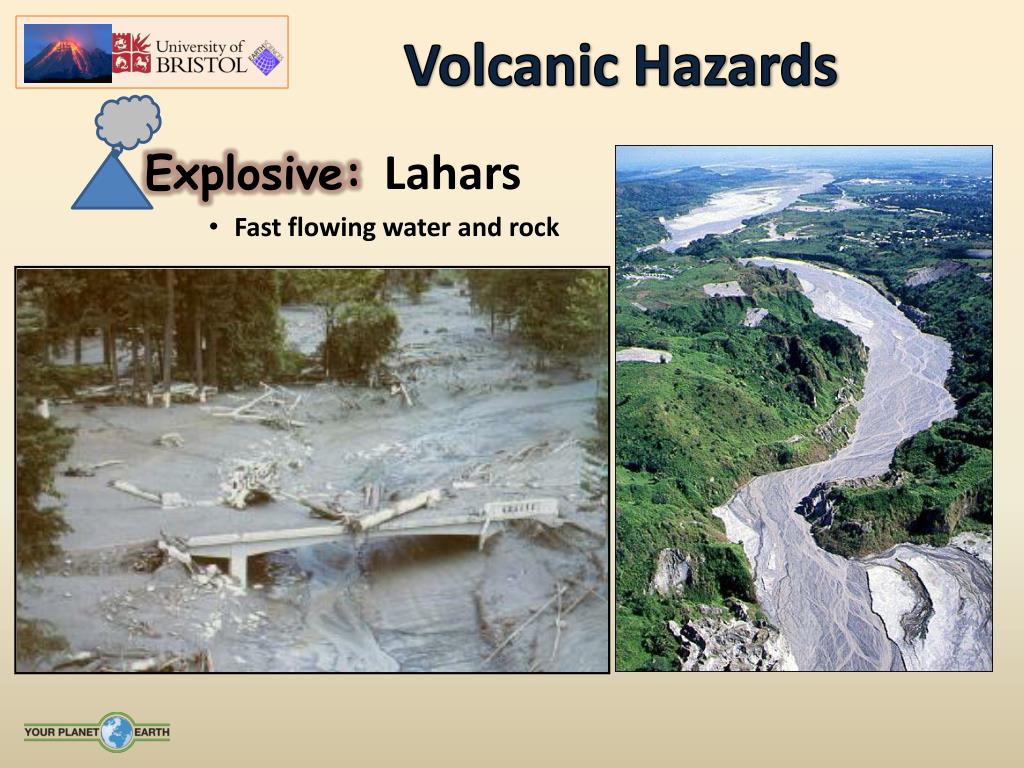 University of BRISTOL

Volcanic Hazards

Explosive: Lahars

• Fast flowing water and rock

YOUR PLANET EARTH